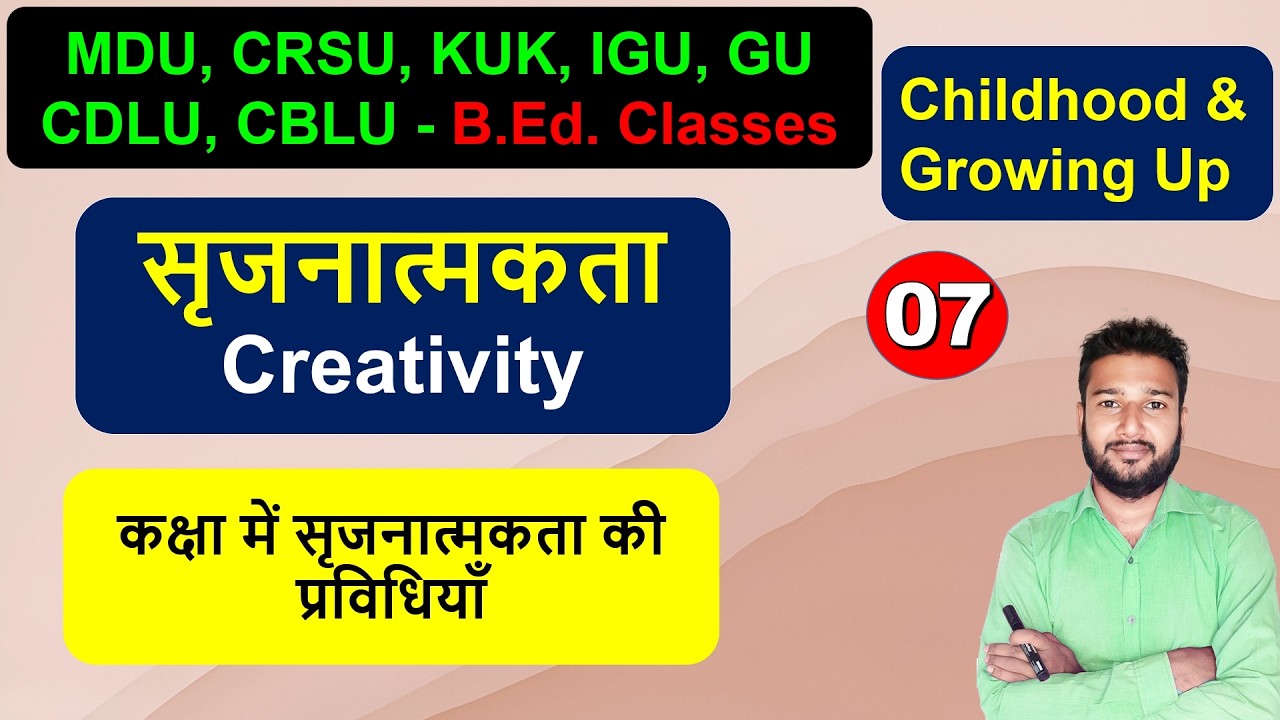 MDU, CRSU, KUK, IGU, GU
CDLU, CBLU - B.Ed. Classes

Childhood & Growing Up

सृजनात्मकता
Creativity

07

कक्षा में सृजनात्मकता की प्रविधियाँ